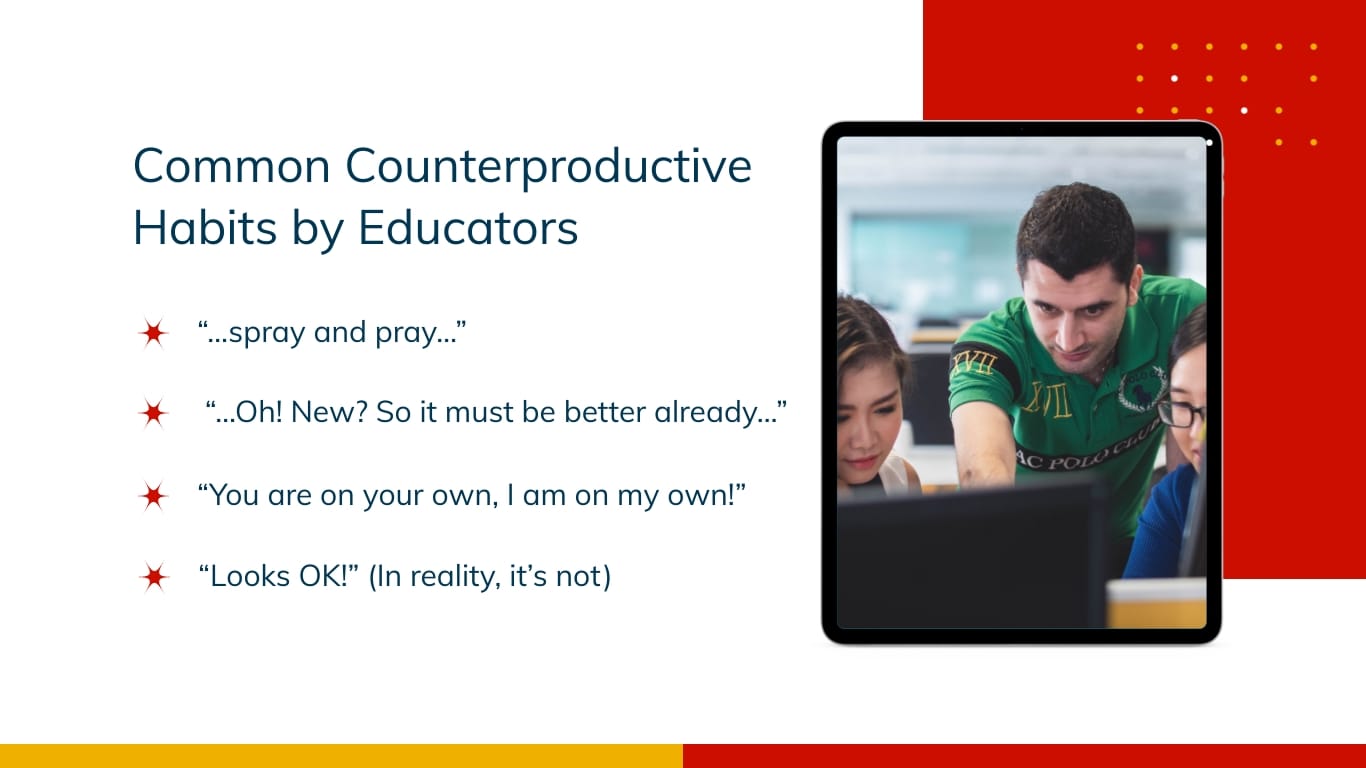 Common Counterproductive Habits by Educators

“...spray and pray...”

“...Oh! New? So it must be better already...”

“You are on your own, I am on my own!”

“Looks OK!” (In reality, it’s not)

XVII

XVII

AC POLO CLUB